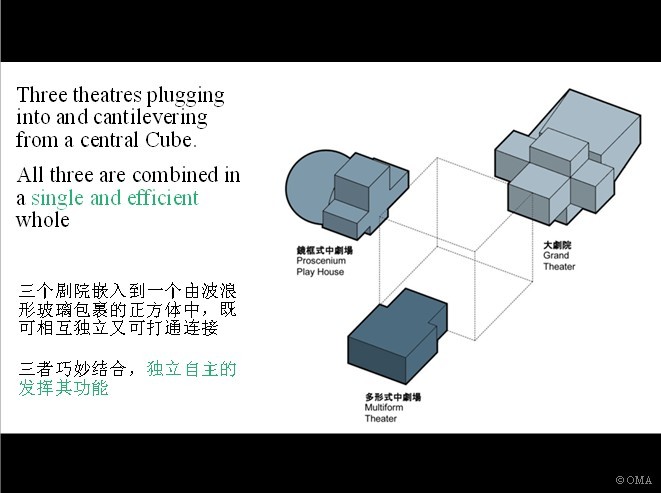 Three theatres plugging into and cantilevering from a central Cube.

All three are combined in a single and efficient whole

三个剧院嵌入到一个由波浪形玻璃包裹的正方体中，既可相互独立又可打通连接

三者巧妙结合，独立自主的发挥其功能

鏡框式中劇場
Proscenium
Play House

大劇院
Grand
Theater

多形式中劇場
Multiform
Theater

© OMA